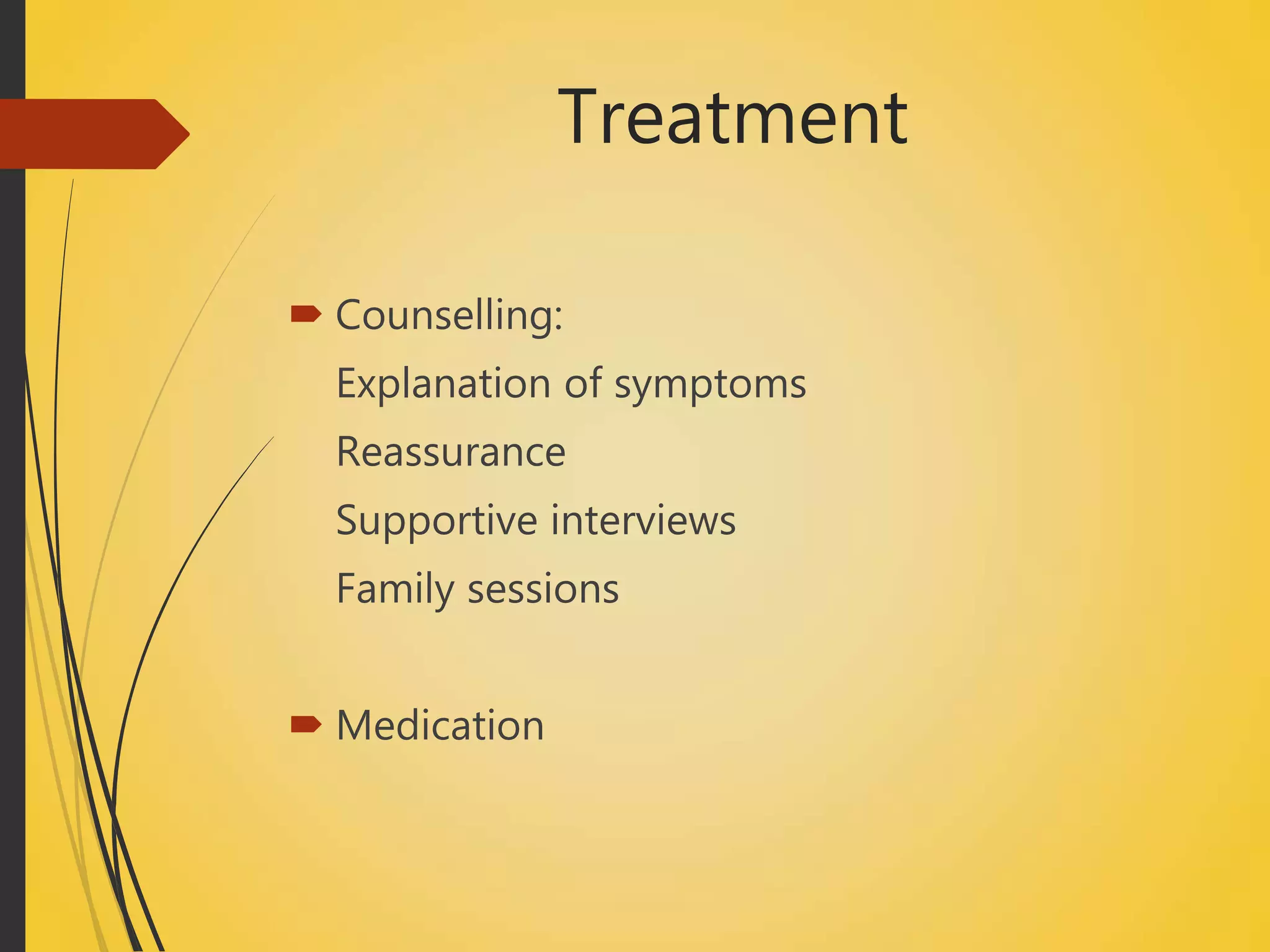 Treatment

Counselling:

Explanation of symptoms

Reassurance

Supportive interviews

Family sessions

Medication